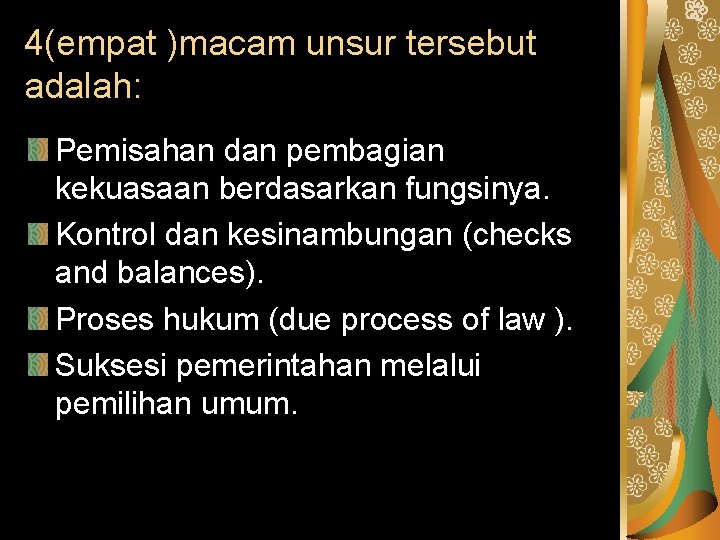 4(empat )macam unsur tersebut adalah:

Pemisahan dan pembagian kekuasaan berdasarkan fungsinya.

Kontrol dan kesinambungan (checks and balances).

Proses hukum (due process of law ).

Suksesi pemerintahan melalui pemilihan umum.